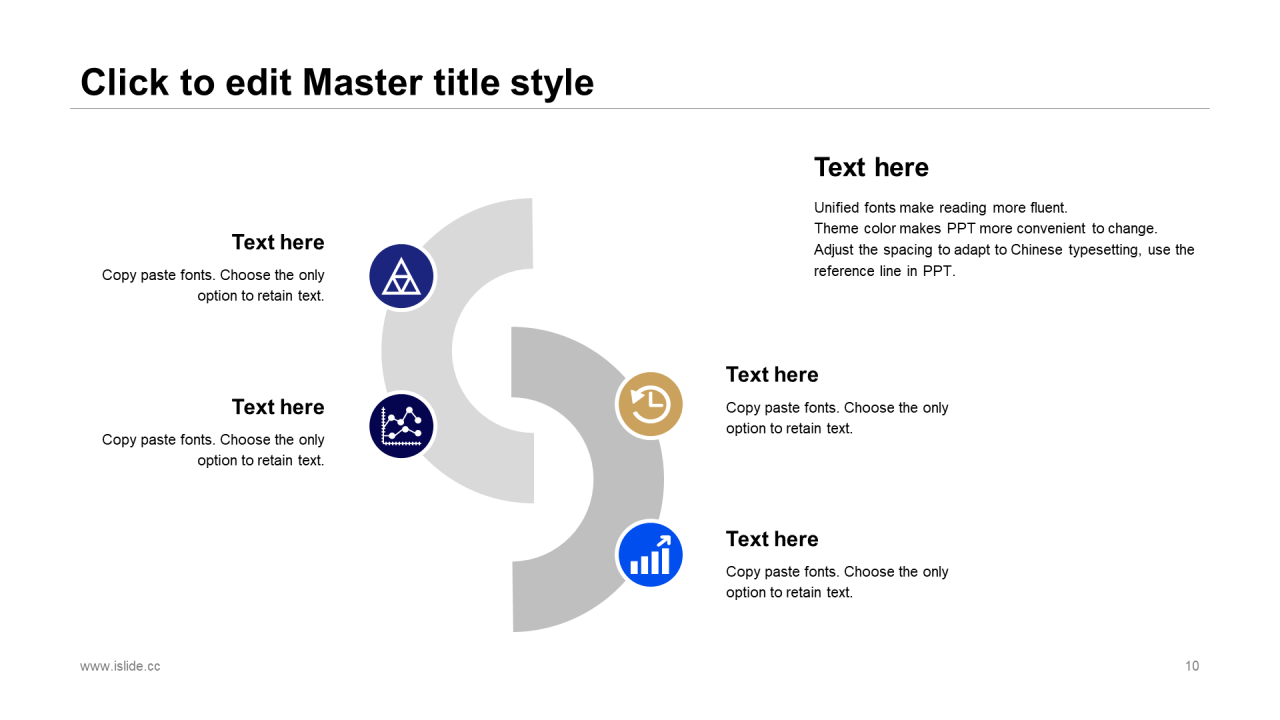 Click to edit Master title style

Text here

Unified fonts make reading more fluent.
Theme color makes PPT more convenient to change.
Adjust the spacing to adapt to Chinese typesetting, use the reference line in PPT.

Text here

Copy paste fonts. Choose the only option to retain text.

Text here

Copy paste fonts. Choose the only option to retain text.

Text here

Copy paste fonts. Choose the only option to retain text.

Text here

Copy paste fonts. Choose the only option to retain text.

www.islide.cc

10